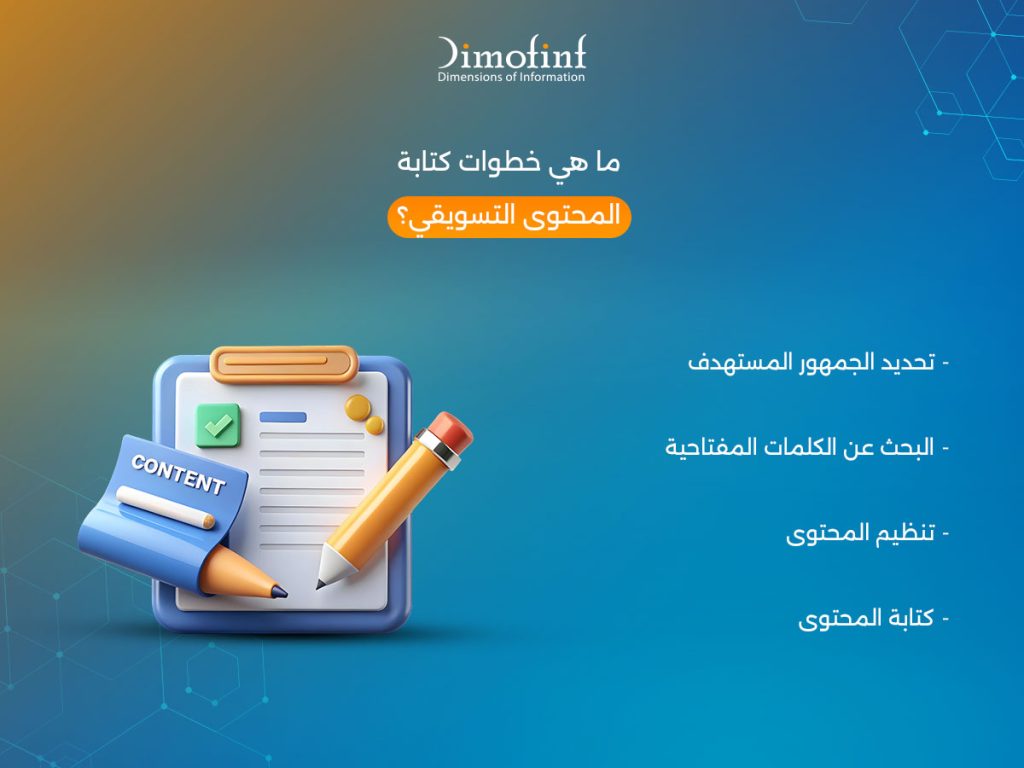 Dimofinf
Dimensions of Information

ما هي خطوات كتابة
المحتوى التسويقي؟

- تحديد الجمهور المستهدف

- البحث عن الكلمات المفتاحية

- تنظيم المحتوى

- كتابة المحتوى

CONTENT